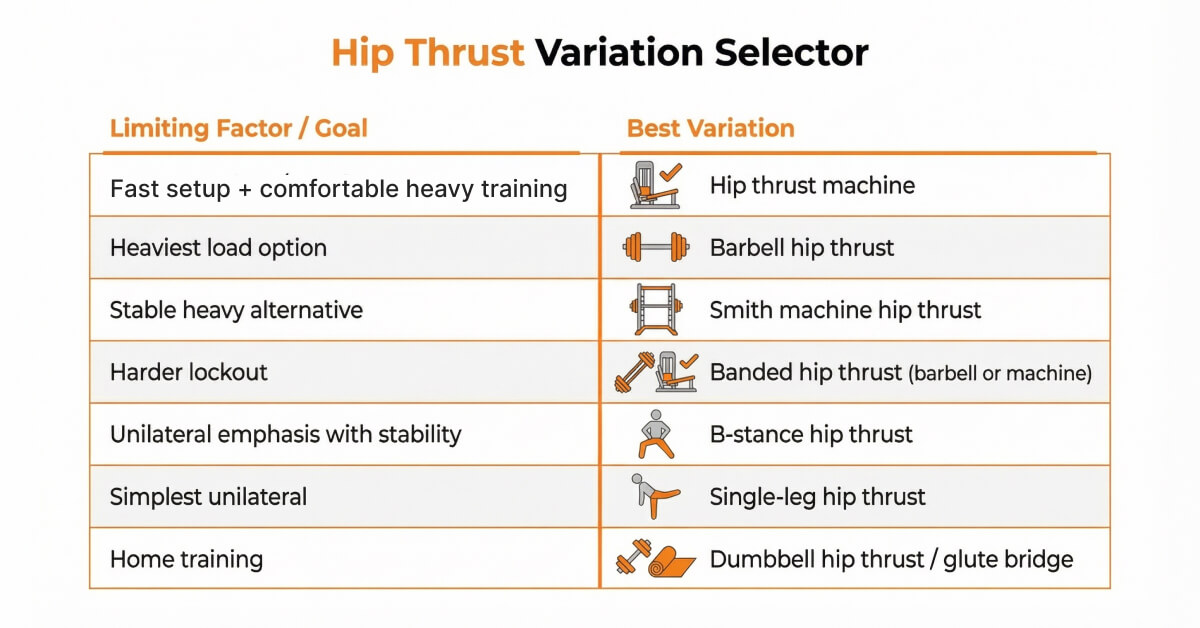 Hip Thrust Variation Selector

| Limiting Factor / Goal | Best Variation |
|---|---|
| Fast setup + comfortable heavy training | Hip thrust machine |
| Heaviest load option | Barbell hip thrust |
| Stable heavy alternative | Smith machine hip thrust |
| Harder lockout | Banded hip thrust (barbell or machine) |
| Unilateral emphasis with stability | B-stance hip thrust |
| Simplest unilateral | Single-leg hip thrust |
| Home training | Dumbbell hip thrust / glute bridge |